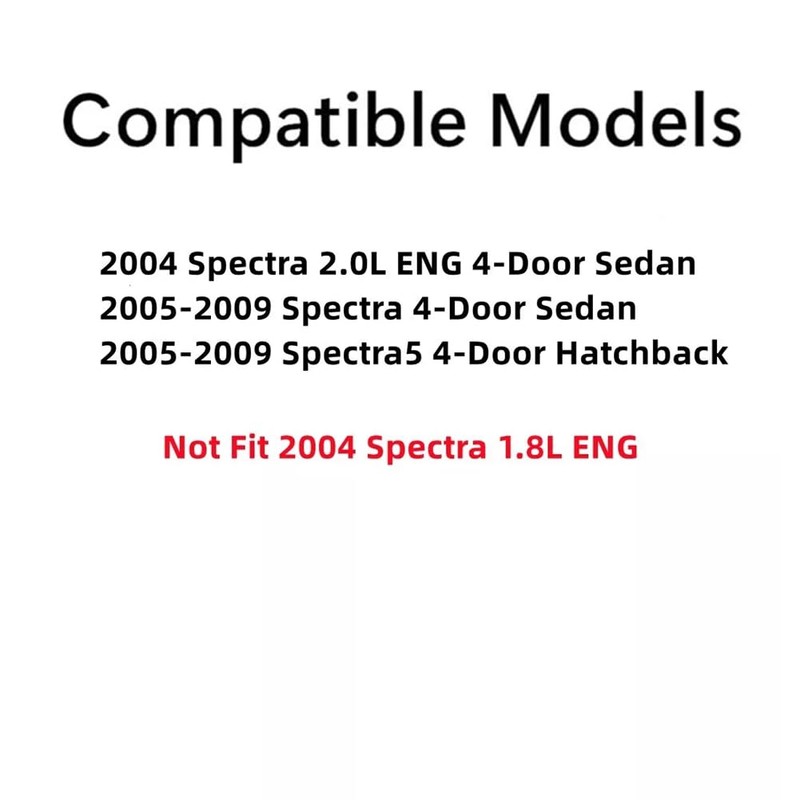 Compatible Models

2004 Spectra 2.0L ENG 4-Door Sedan
2005-2009 Spectra 4-Door Sedan
2005-2009 Spectra5 4-Door Hatchback

Not Fit 2004 Spectra 1.8L ENG